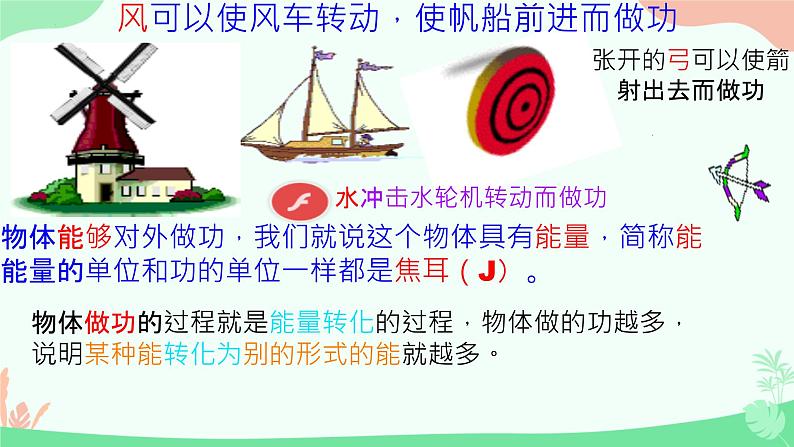 风可以使风车转动，使帆船前进而做功

张开的弓可以使箭射出去而做功

水冲击水轮机转动而做功

物体能够对外做功，我们就说这个物体具有能量，简称能
能量的单位和功的单位一样都是焦耳（J）。

物体做功的过程就是能量转化的过程，物体做的功越多，说明某种能转化为别的形式的能就越多。